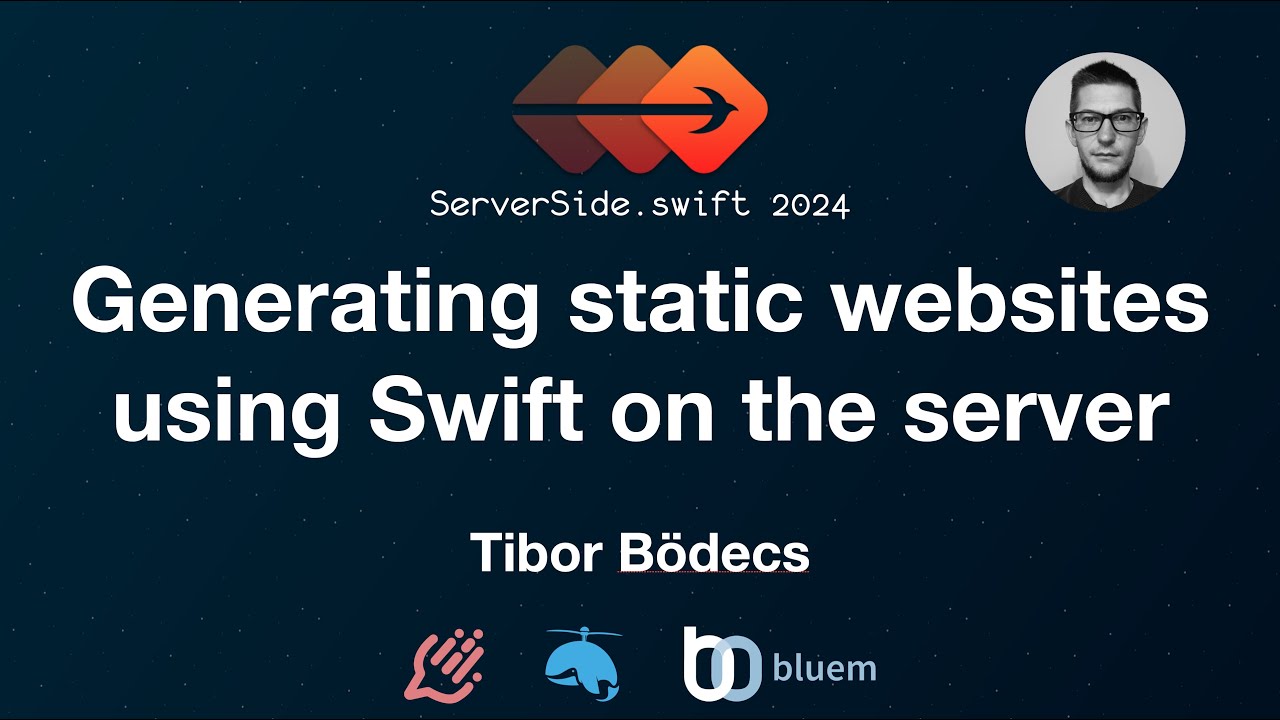 ServerSide.swift 2024

Generating static websites using Swift on the server

Tibor Bödecs

bluem